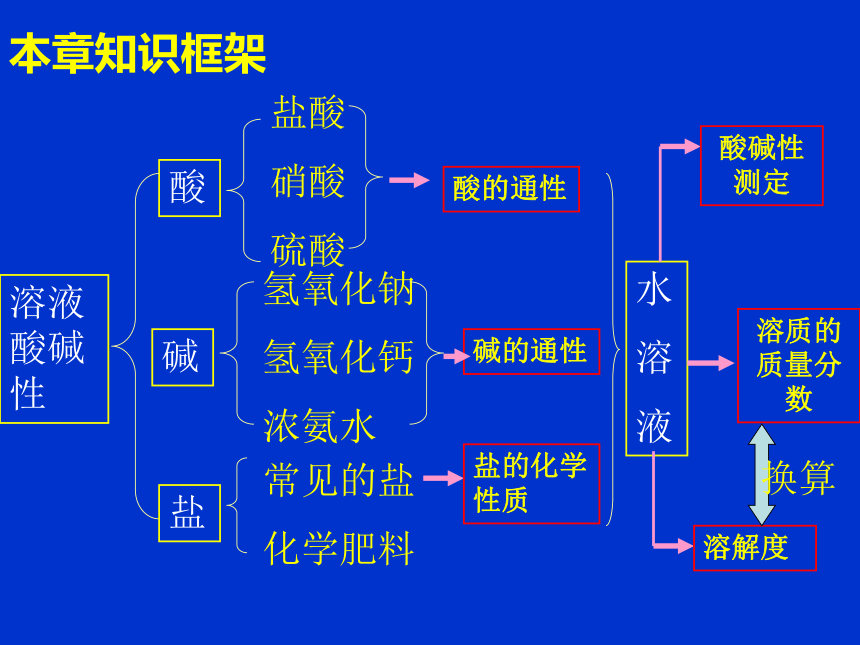 本章知识框架

溶液酸碱性

酸
盐酸
硝酸
硫酸
酸的通性

碱
氢氧化钠
氢氧化钙
浓氨水
碱的通性

盐
常见的盐
化学肥料
盐的化学性质

水溶液

酸碱性测定

溶质的质量分数

换算

溶解度